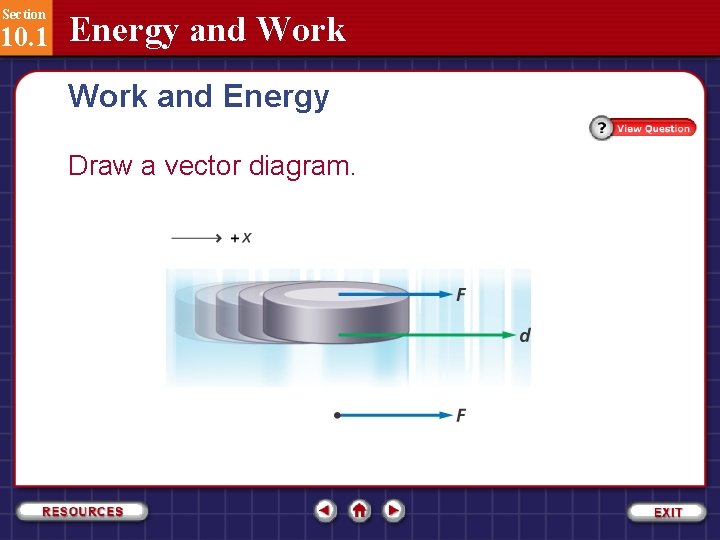 Section
10.1 Energy and Work

Work and Energy

? View Question

Draw a vector diagram.

$+x$

$F$

$d$

$F$

RESOURCES

EXIT